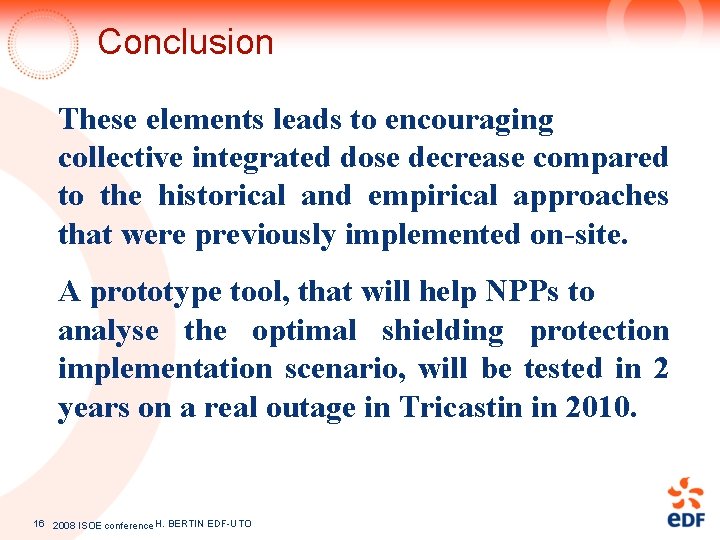 Conclusion

These elements leads to encouraging collective integrated dose decrease compared to the historical and empirical approaches that were previously implemented on-site.

A prototype tool, that will help NPPs to analyse the optimal shielding protection implementation scenario, will be tested in 2 years on a real outage in Tricastin in 2010.

16 2008 ISOE conference H. BERTIN EDF-UTO

eDF